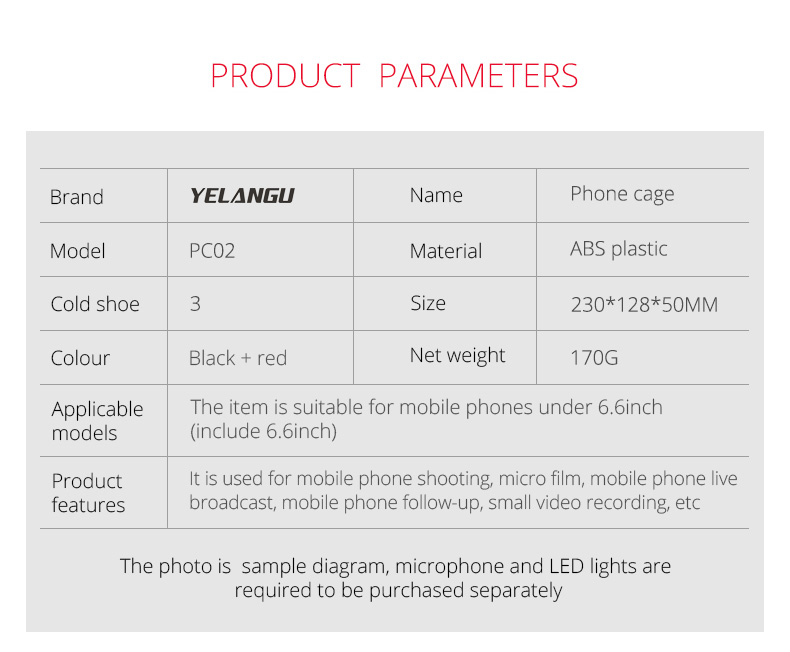 PRODUCT PARAMETERS

| Brand | YELANGU | Name | Phone cage |
|---|---|---|---|
| Model | PC02 | Material | ABS plastic |
| Cold shoe | 3 | Size | 230*128*50MM |
| Colour | Black + red | Net weight | 170G |
| Applicable models | The item is suitable for mobile phones under 6.6inch (include 6.6inch) | | |
| Product features | It is used for mobile phone shooting, micro film, mobile phone live broadcast, mobile phone follow-up, small video recording, etc | | |

The photo is sample diagram, microphone and LED lights are required to be purchased separately